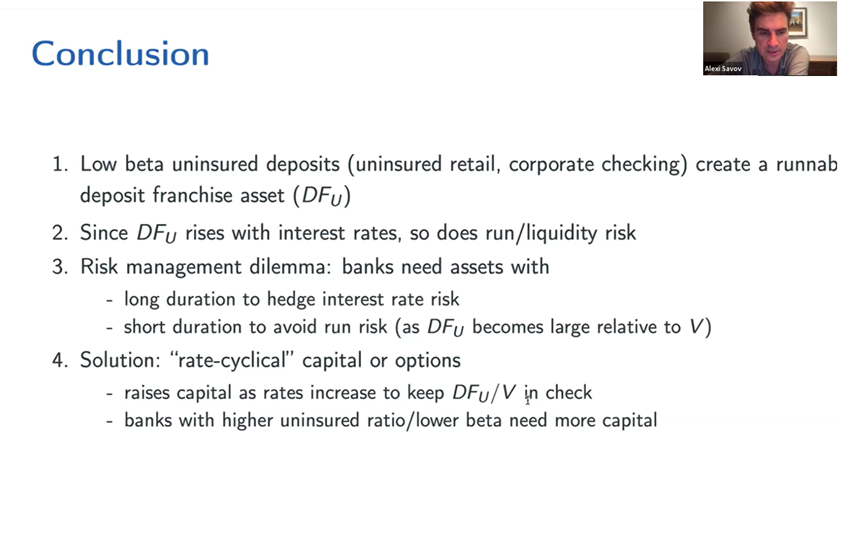 Conclusion

Alexi Savov

1. Low beta uninsured deposits (uninsured retail, corporate checking) create a runnab deposit franchise asset ($DF_U$)

2. Since $DF_U$ rises with interest rates, so does run/liquidity risk

3. Risk management dilemma: banks need assets with

- long duration to hedge interest rate risk
- short duration to avoid run risk (as $DF_U$ becomes large relative to $V$)

4. Solution: "rate-cyclical" capital or options

- raises capital as rates increase to keep $DF_U/V$ in check
- banks with higher uninsured ratio/lower beta need more capital